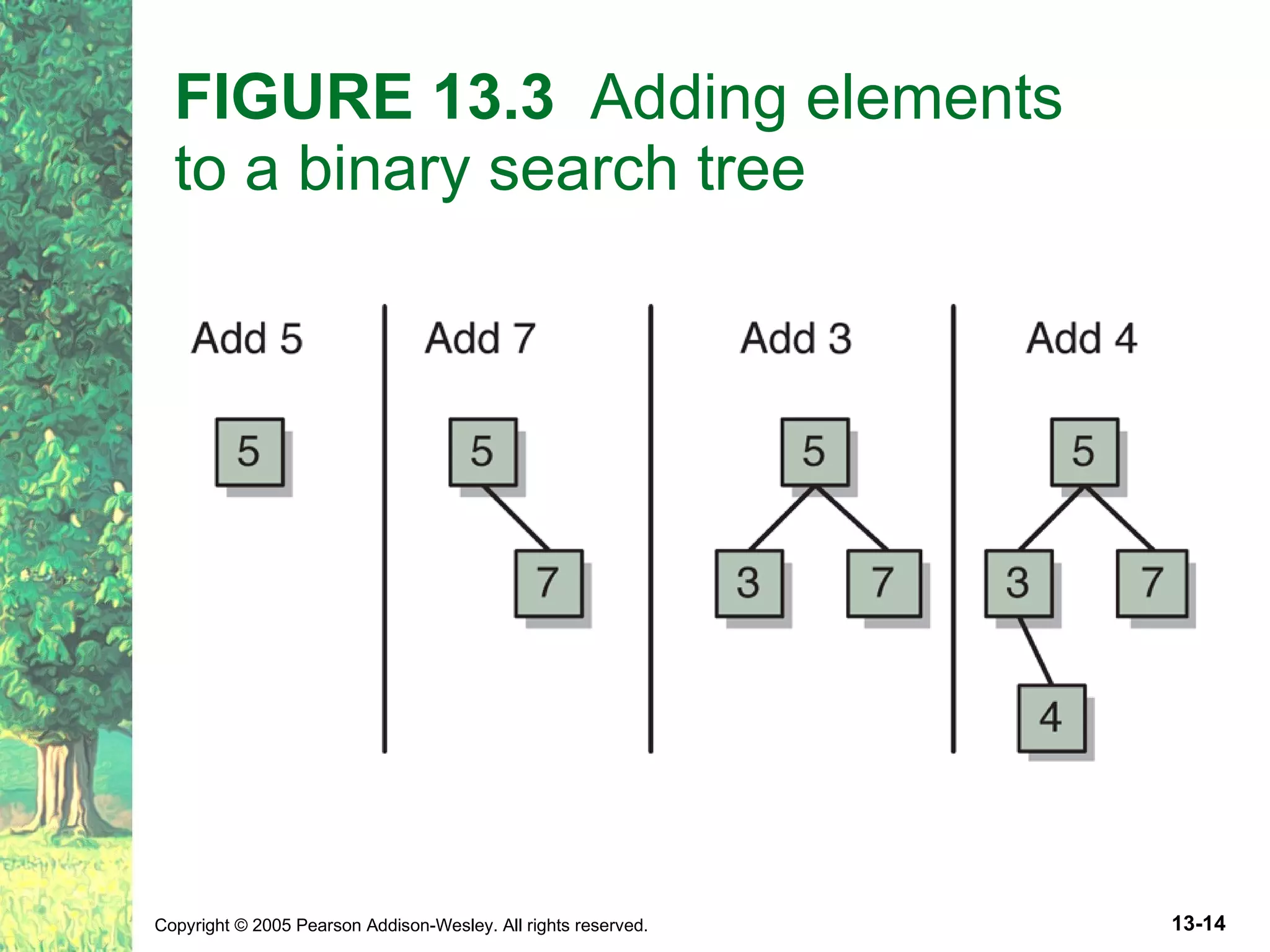 FIGURE 13.3 Adding elements to a binary search tree

Add 5

5

Add 7

5

7

Add 3

5

3

7

Add 4

5

3

7

4

Copyright © 2005 Pearson Addison-Wesley. All rights reserved.

13-14